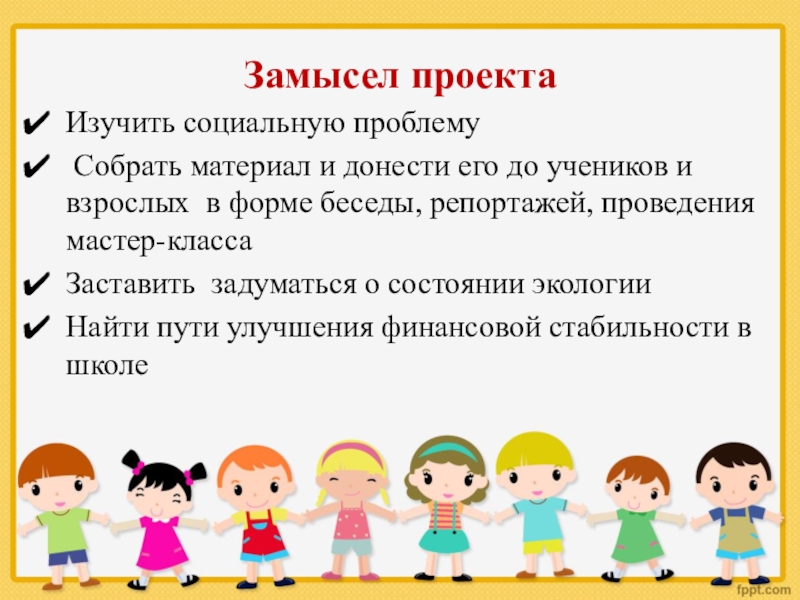 Замысел проекта

✔ Изучить социальную проблему

✔ Собрать материал и донести его до учеников и взрослых в форме беседы, репортажей, проведения мастер-класса

✔ Заставить задуматься о состоянии экологии

✔ Найти пути улучшения финансовой стабильности в школе

fppt.com